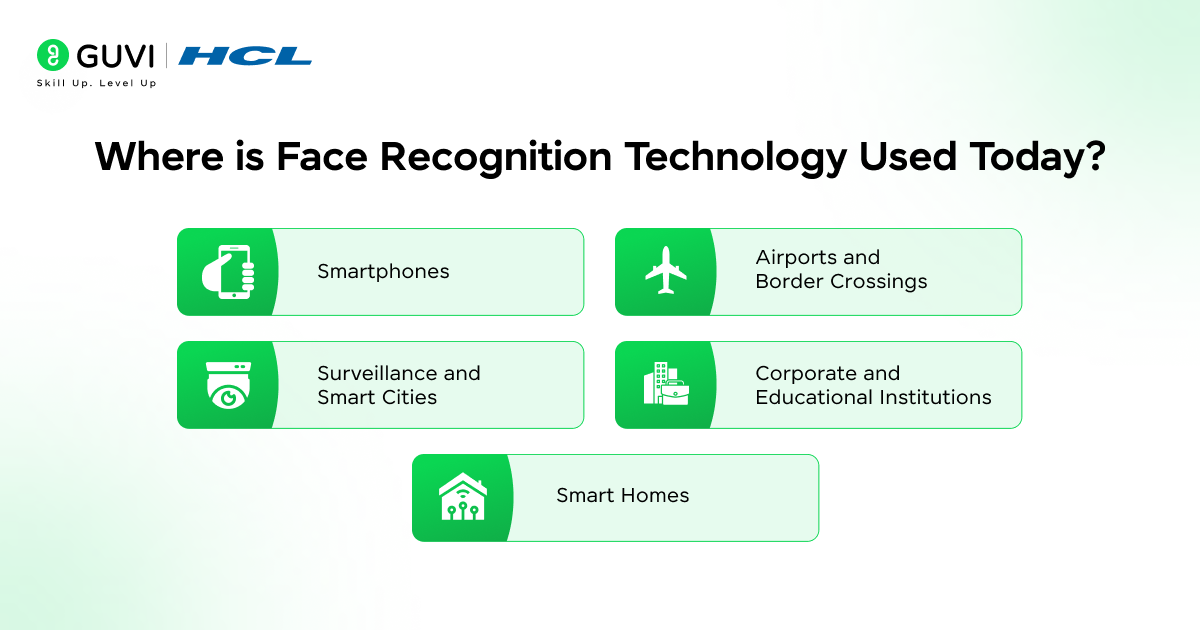 GUVI | HCL
Skill Up. Level Up

Where is Face Recognition Technology Used Today?

Smartphones

Airports and Border Crossings

Surveillance and Smart Cities

Corporate and Educational Institutions

Smart Homes